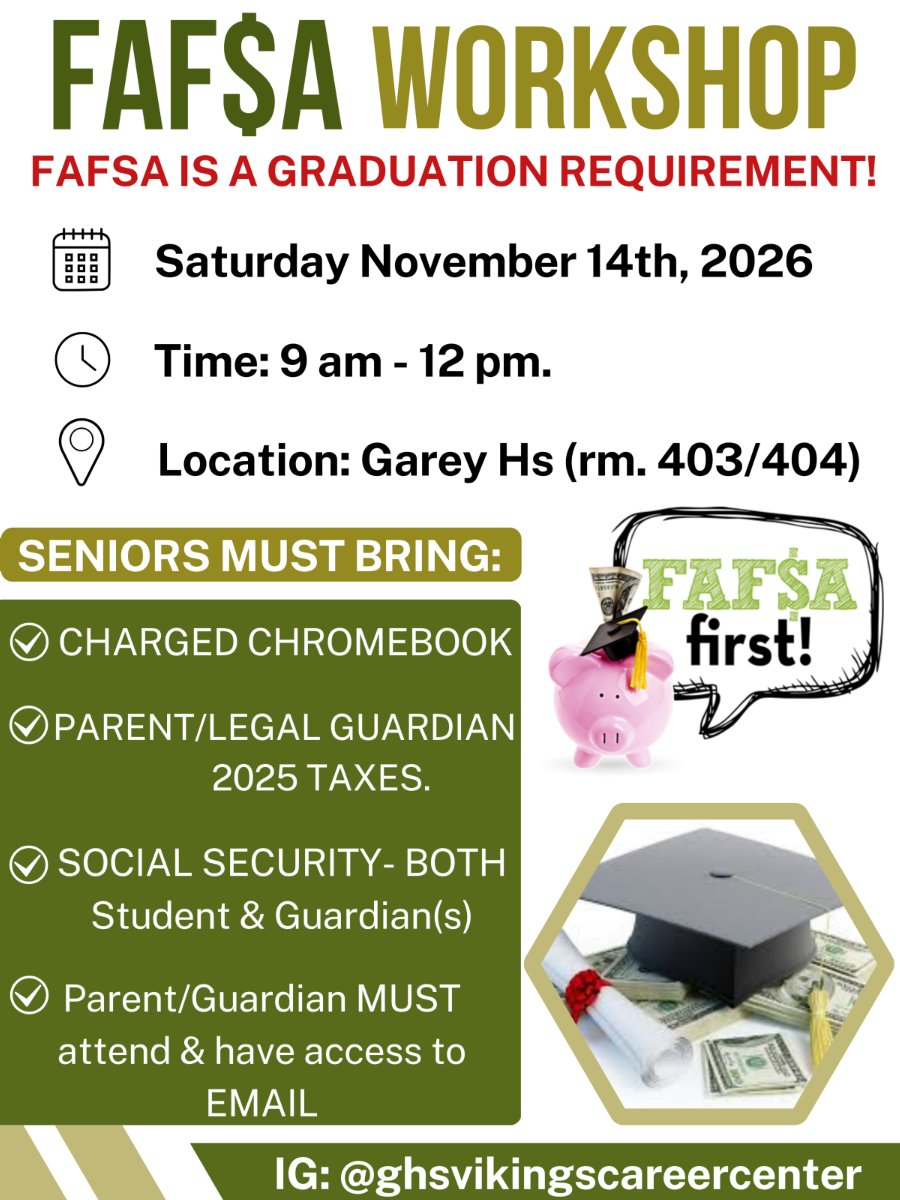 FAF$A WORKSHOP

FAFSA IS A GRADUATION REQUIREMENT!

Saturday November 14th, 2026

Time: 9 am - 12 pm.

Location: Garey Hs (rm. 403/404)

SENIORS MUST BRING:

CHARGED CHROMEBOOK

PARENT/LEGAL GUARDIAN 2025 TAXES.

SOCIAL SECURITY- BOTH Student & Guardian(s)

Parent/Guardian MUST attend & have access to EMAIL

FAF$A first!

IG: @ghsvikingscareercenter